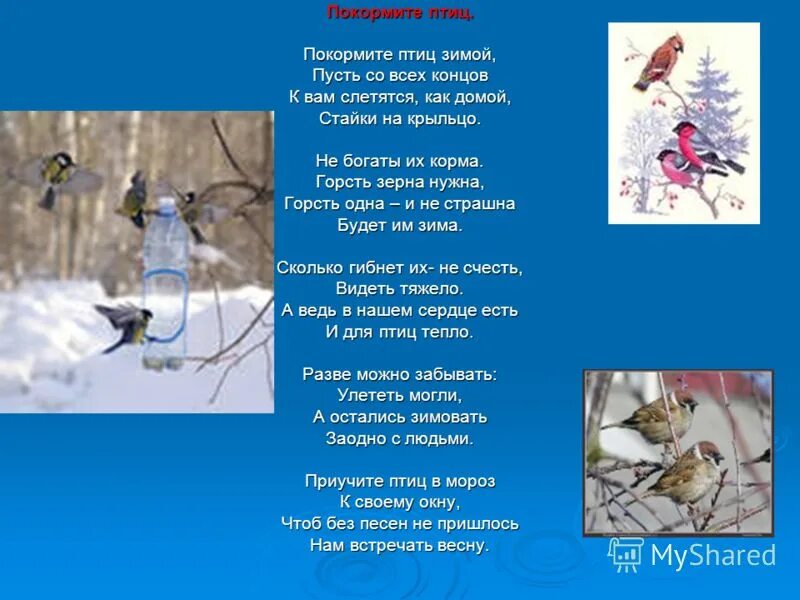 Покормите птиц.

Покормите птиц зимой,
Пусть со всех концов
К вам слетятся, как домой,
Стайки на крыльцо.

Не богаты их корма.
Горсть зерна нужна,
Горсть одна – и не страшна
Будет им зима.

Сколько гибнет их- не счесть,
Видеть тяжело.
А ведь в нашем сердце есть
И для птиц тепло.

Разве можно забывать:
Улететь могли,
А остались зимовать
Заодно с людьми.

Приучите птиц в мороз
К своему окну,
Чтоб без песен не пришлось
Нам встречать весну.

MyShared